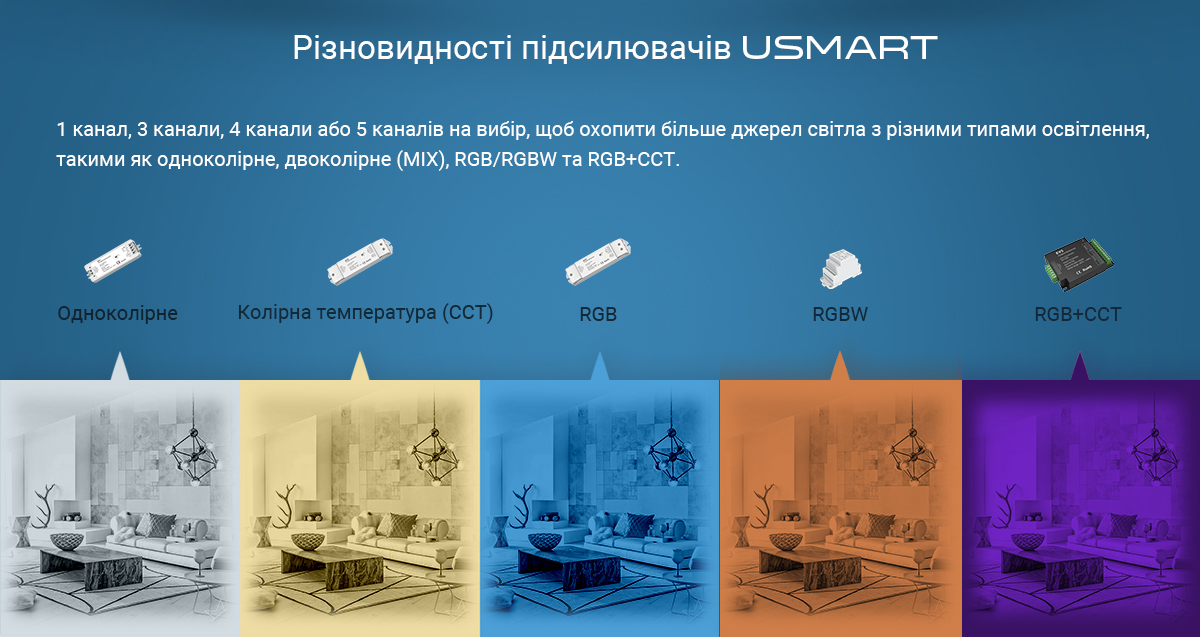 Різновидності підсилювачів USMART

1 канал, 3 канали, 4 канали або 5 каналів на вибір, щоб охопити більше джерел світла з різними типами освітлення, такими як одноколірне, двоколірне (MIX), RGB/RGBW та RGB+CCT.

Одноколірне

Колірна температура (CCT)

RGB

RGBW

RGB+CCT